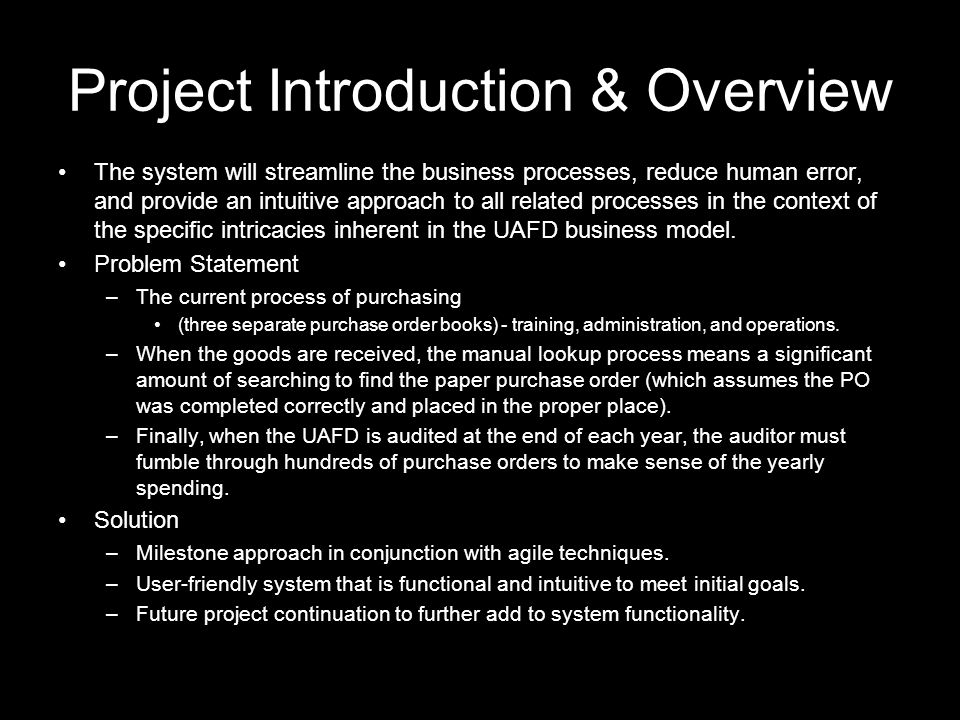 Project Introduction & Overview

• The system will streamline the business processes, reduce human error, and provide an intuitive approach to all related processes in the context of the specific intricacies inherent in the UAFD business model.

• Problem Statement
– The current process of purchasing
• (three separate purchase order books) - training, administration, and operations.
– When the goods are received, the manual lookup process means a significant amount of searching to find the paper purchase order (which assumes the PO was completed correctly and placed in the proper place).
– Finally, when the UAFD is audited at the end of each year, the auditor must fumble through hundreds of purchase orders to make sense of the yearly spending.

• Solution
– Milestone approach in conjunction with agile techniques.
– User-friendly system that is functional and intuitive to meet initial goals.
– Future project continuation to further add to system functionality.